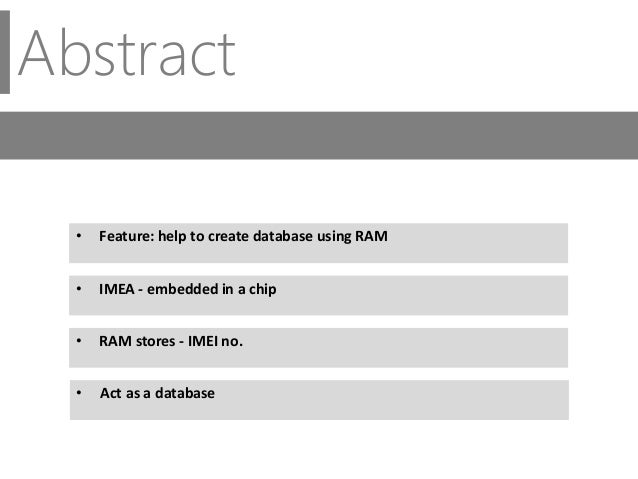 Abstract

• Feature: help to create database using RAM

• IMEA - embedded in a chip

• RAM stores - IMEI no.

• Act as a database